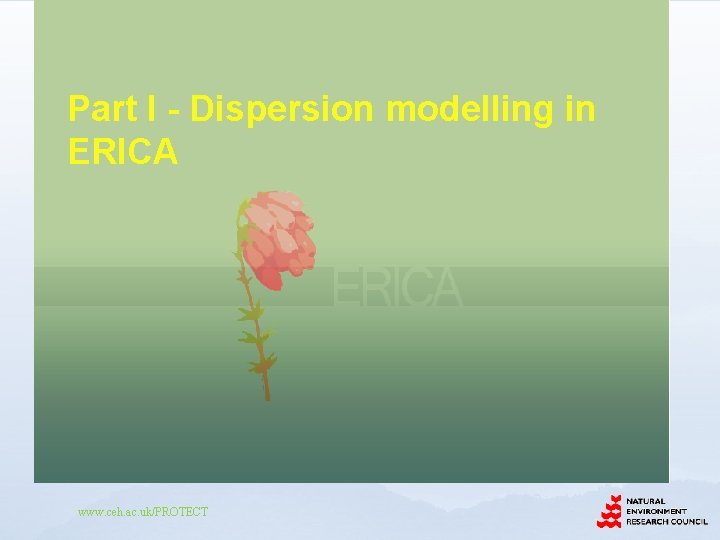 Part I - Dispersion modelling in ERICA

ERICA

www.ceh.ac.uk/PROTECT

NATURAL ENVIRONMENT RESEARCH COUNCIL